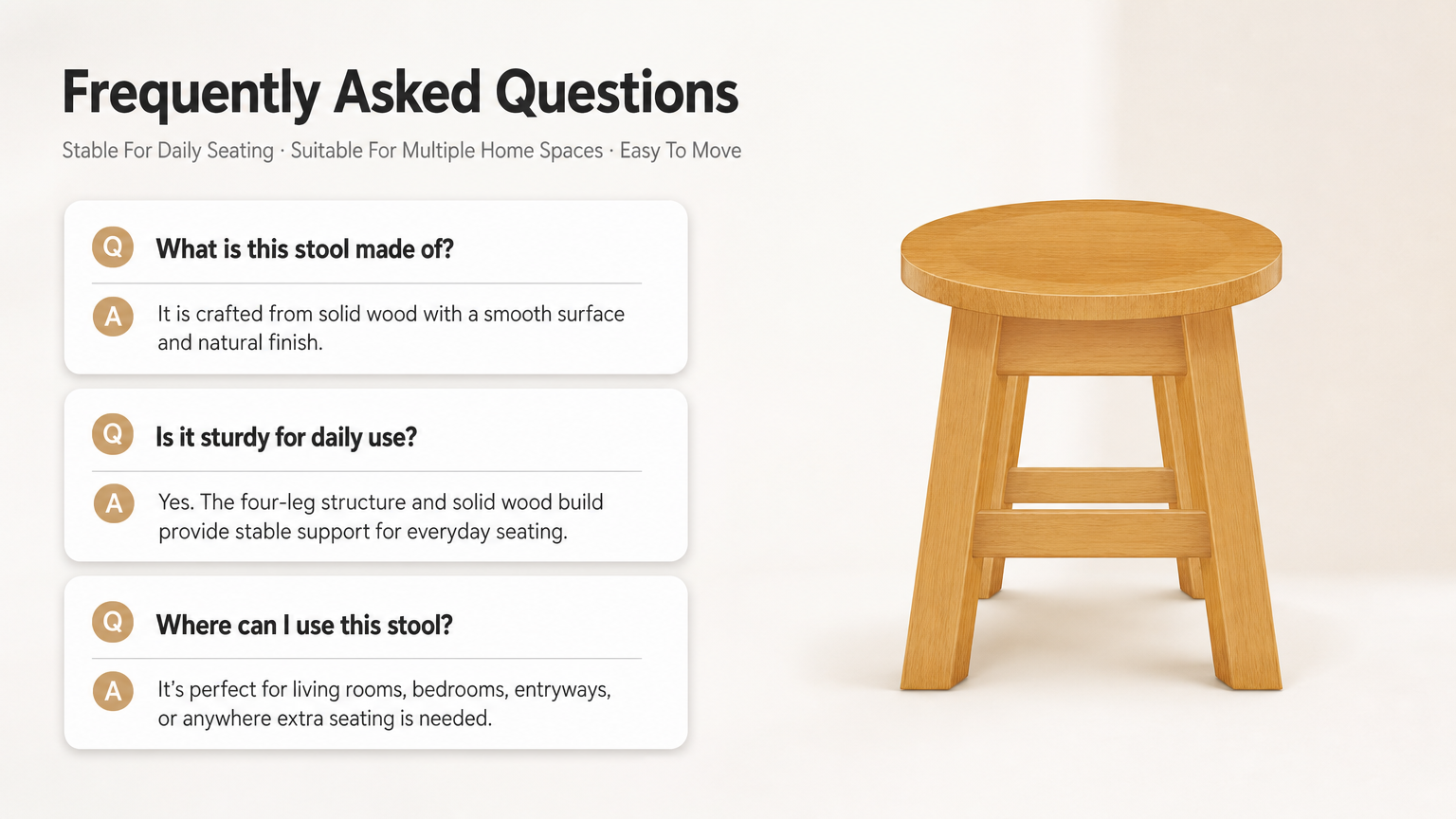 Frequently Asked Questions

Stable For Daily Seating · Suitable For Multiple Home Spaces · Easy To Move

Q What is this stool made of?

A It is crafted from solid wood with a smooth surface and natural finish.

Q Is it sturdy for daily use?

A Yes. The four-leg structure and solid wood build provide stable support for everyday seating.

Q Where can I use this stool?

A It's perfect for living rooms, bedrooms, entryways, or anywhere extra seating is needed.